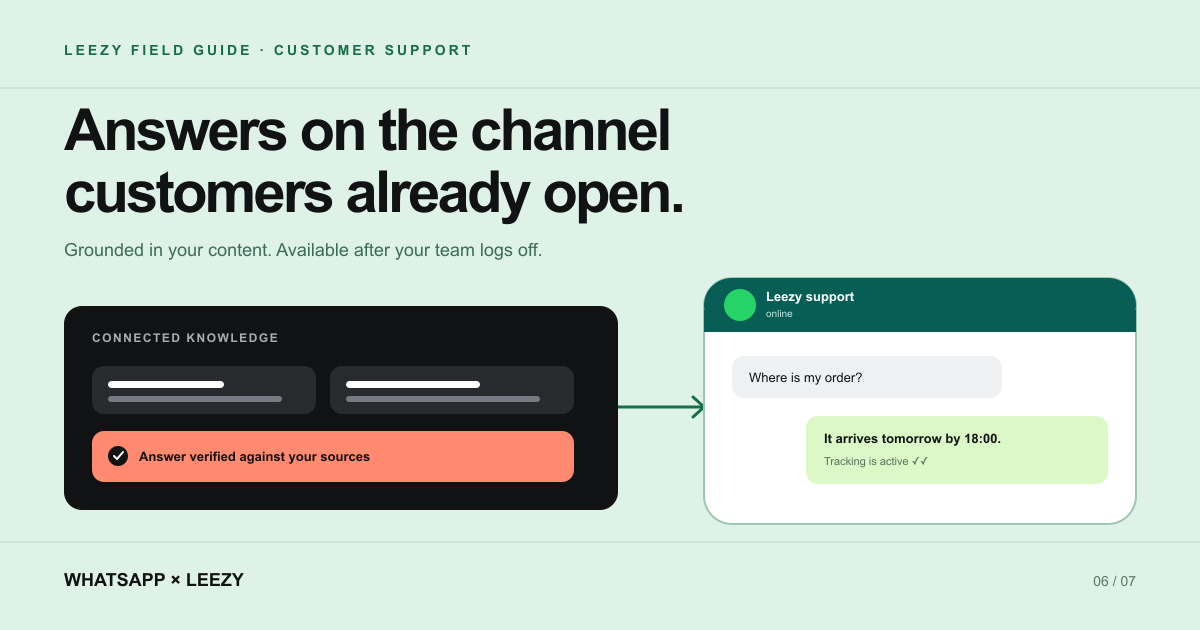 LEEZY FIELD GUIDE · CUSTOMER SUPPORT

Answers on the channel customers already open.

Grounded in your content. Available after your team logs off.

CONNECTED KNOWLEDGE

Answer verified against your sources

Leezy support
online

Where is my order?

It arrives tomorrow by 18:00.
Tracking is active ✓✓

WHATSAPP × LEEZY

06 / 07